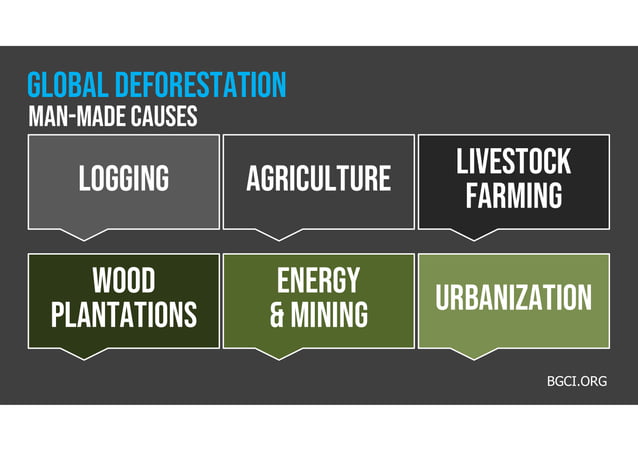 GLOBAL DEFORESTATION
MAN-MADE CAUSES

LOGGING

AGRICULTURE

LIVESTOCK FARMING

WOOD PLANTATIONS

ENERGY & MINING

URBANIZATION

BGCI.ORG